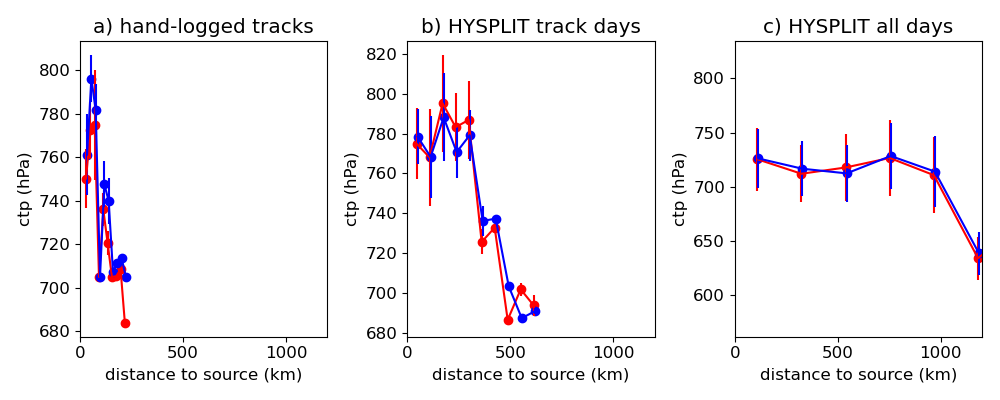 a) hand-logged tracks

ctp (hPa)

800
780
760
740
720
700
680

0
500
1000

distance to source (km)

b) HYSPLIT track days

ctp (hPa)

820
800
780
760
740
720
700
680

0
500
1000

distance to source (km)

c) HYSPLIT all days

ctp (hPa)

800
750
700
650
600

0
500
1000

distance to source (km)